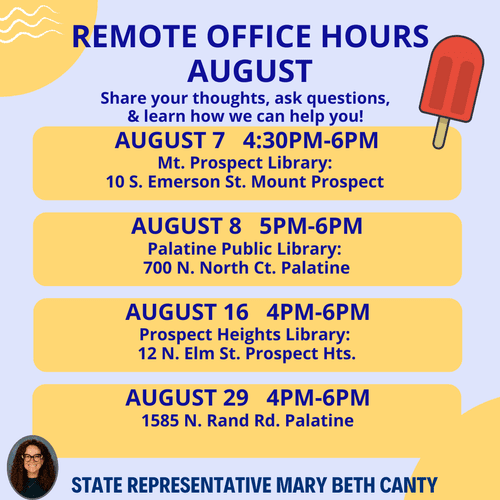 REMOTE OFFICE HOURS AUGUST

Share your thoughts, ask questions, & learn how we can help you!

AUGUST 7 4:30PM-6PM
Mt. Prospect Library:
10 S. Emerson St. Mount Prospect

AUGUST 8 5PM-6PM
Palatine Public Library:
700 N. North Ct. Palatine

AUGUST 16 4PM-6PM
Prospect Heights Library:
12 N. Elm St. Prospect Hts.

AUGUST 29 4PM-6PM
1585 N. Rand Rd. Palatine

STATE REPRESENTATIVE MARY BETH CANTY